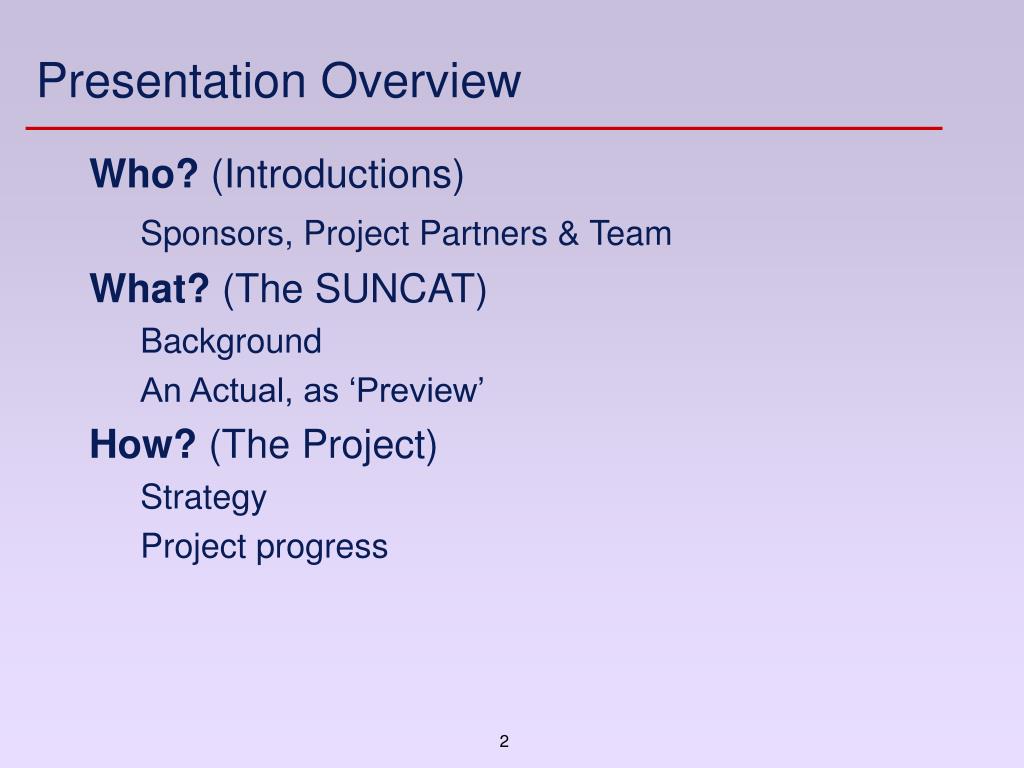 Presentation Overview

Who? (Introductions)

Sponsors, Project Partners & Team

What? (The SUNCAT)

Background

An Actual, as ‘Preview’

How? (The Project)

Strategy

Project progress

2